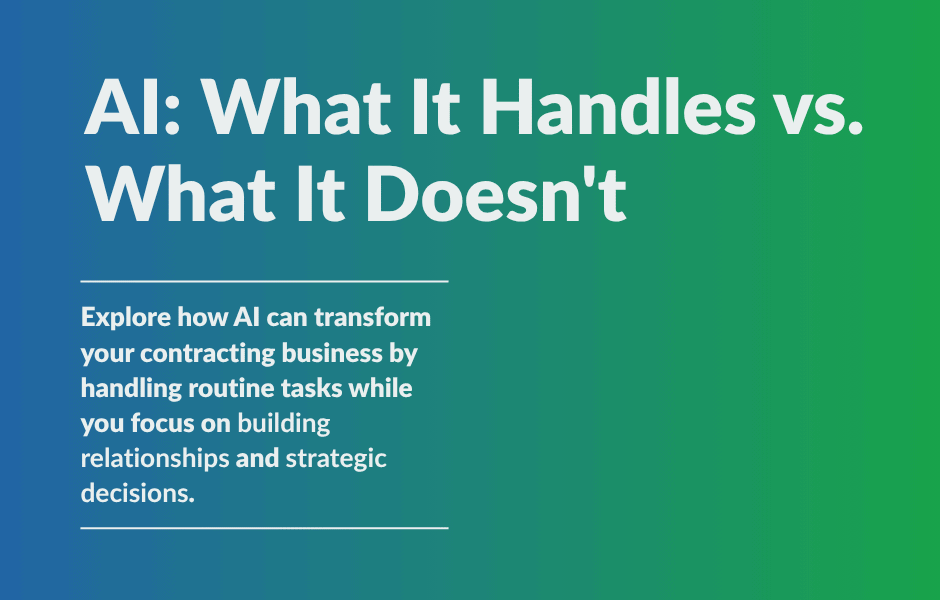 AI: What It Handles vs. What It Doesn't

Explore how AI can transform your contracting business by handling routine tasks while you focus on building relationships and strategic decisions.